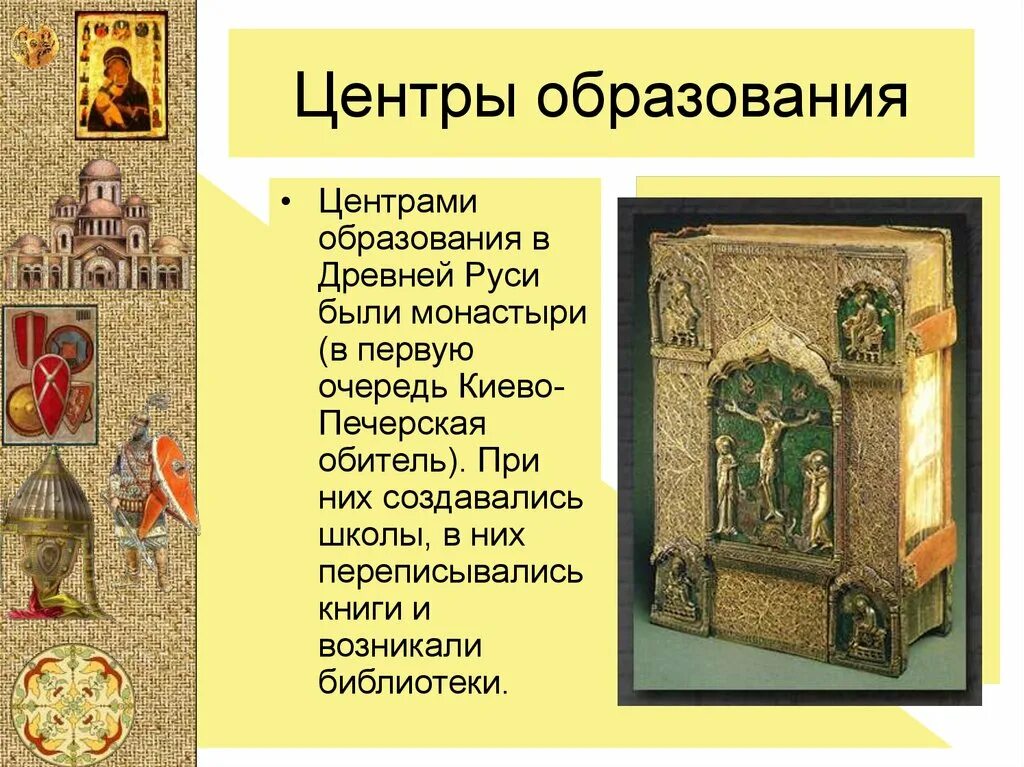 Центры образования

• Центрами образования в Древней Руси были монастыри (в первую очередь Киево-Печерская обитель). При них создавались школы, в них переписывались книги и возникали библиотеки.